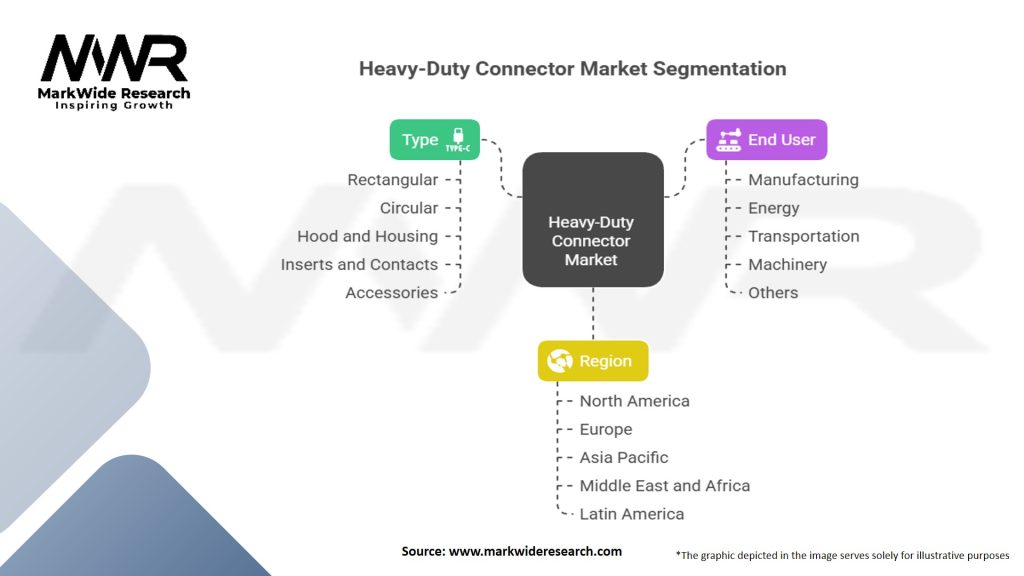 MWR
MarkWide Research
Inspiring Growth

Heavy-Duty Connector Market Segmentation

Type TYPE-C
Rectangular
Circular
Hood and Housing
Inserts and Contacts
Accessories

Heavy-Duty Connector Market

End User
Manufacturing
Energy
Transportation
Machinery
Others

Region
North America
Europe
Asia Pacific
Middle East and Africa
Latin America

Source: www.markwideresearch.com

*The graphic depicted in the image serves solely for illustrative purposes